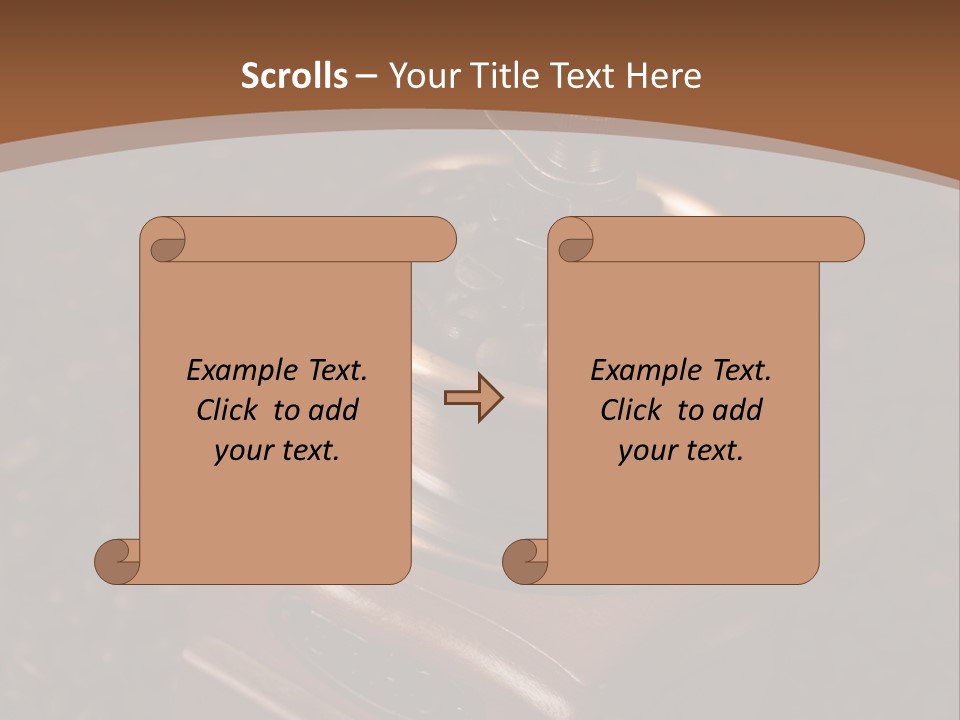 Scrolls – Your Title Text Here

Example Text. Click to add your text.

Example Text. Click to add your text.